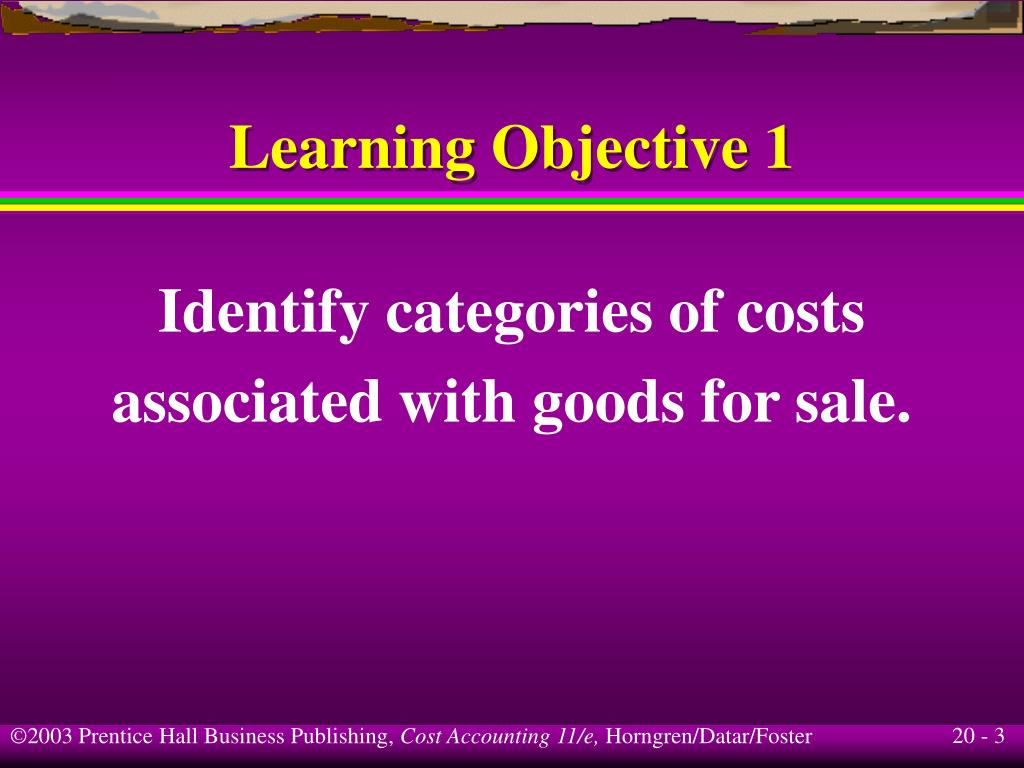 Learning Objective 1

Identify categories of costs associated with goods for sale.

©2003 Prentice Hall Business Publishing, Cost Accounting 11/e, Horngren/Datar/Foster

20 - 3